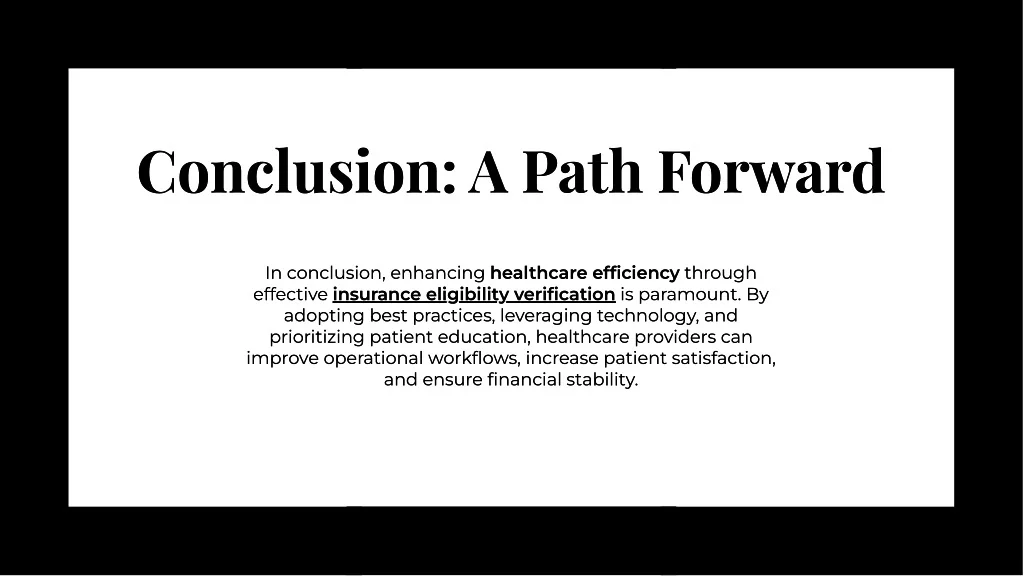 Conclusion: A Path Forward

In conclusion, enhancing healthcare efficiency through effective insurance eligibility verification is paramount. By adopting best practices, leveraging technology, and prioritizing patient education, healthcare providers can improve operational workflows, increase patient satisfaction, and ensure financial stability.